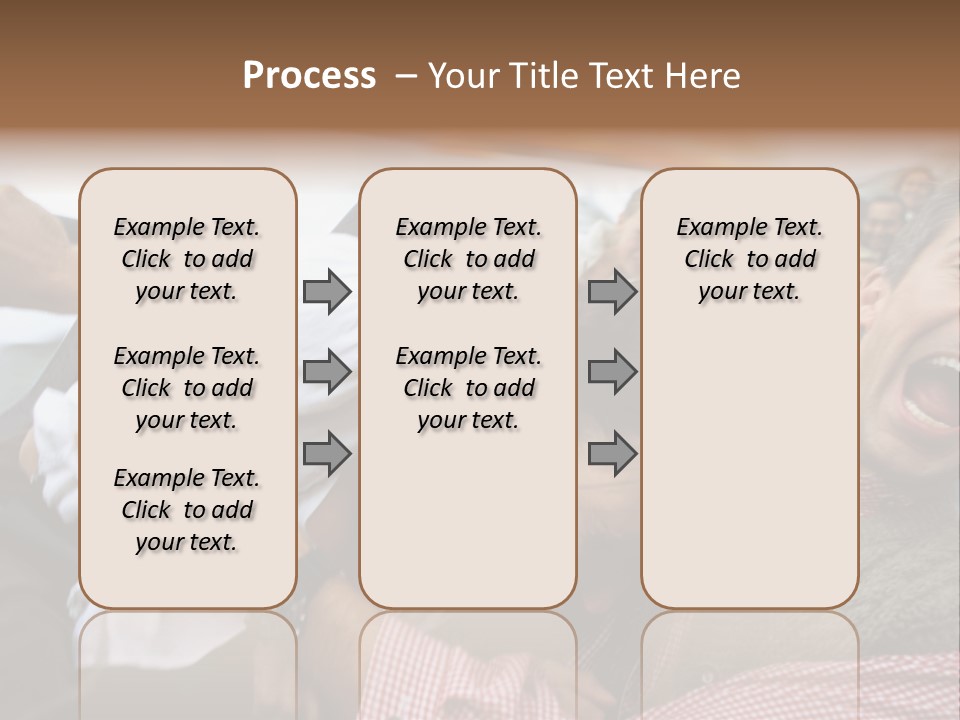 Process – Your Title Text Here

Example Text. Click to add your text.

Example Text. Click to add your text.

Example Text. Click to add your text.

Example Text. Click to add your text.

Example Text. Click to add your text.

Example Text. Click to add your text.